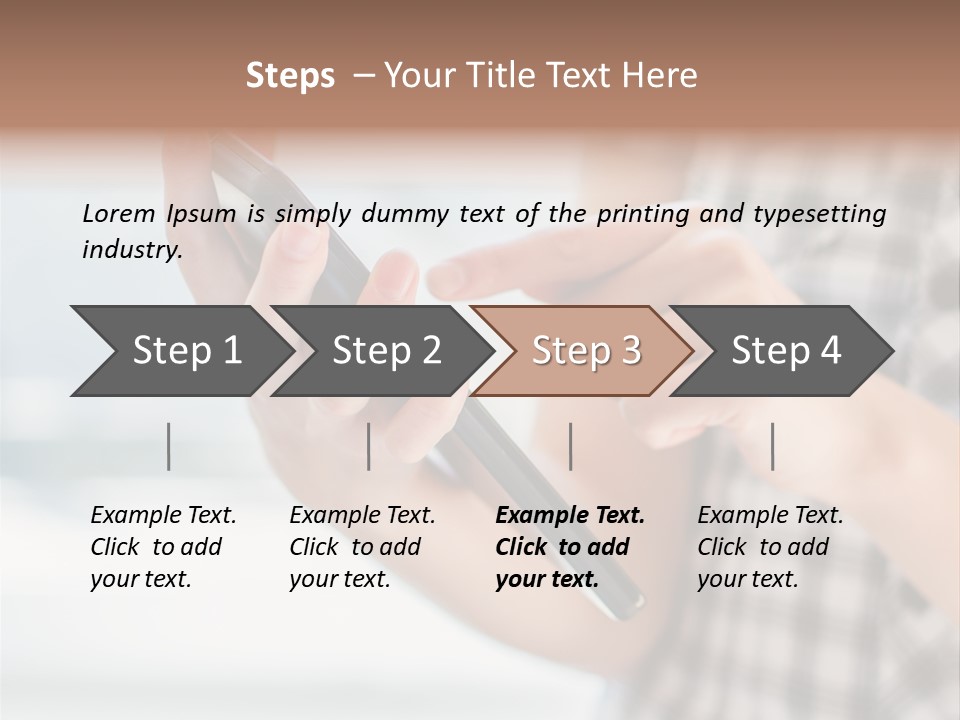 Steps – Your Title Text Here

Lorem Ipsum is simply dummy text of the printing and typesetting industry.

Step 1

Step 2

Step 3

Step 4

Example Text. Click to add your text.

Example Text. Click to add your text.

Example Text. Click to add your text.

Example Text. Click to add your text.